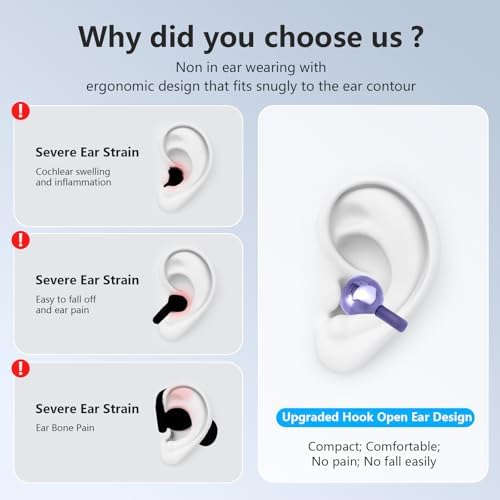 Why did you choose us ?

Non in ear wearing with ergonomic design that fits snugly to the ear contour

!

Severe Ear Strain

Cochlear swelling and inflammation

!

Severe Ear Strain

Easy to fall off and ear pain

!

Severe Ear Strain

Ear Bone Pain

Upgraded Hook Open Ear Design

Compact; Comfortable; No pain; No fall easily